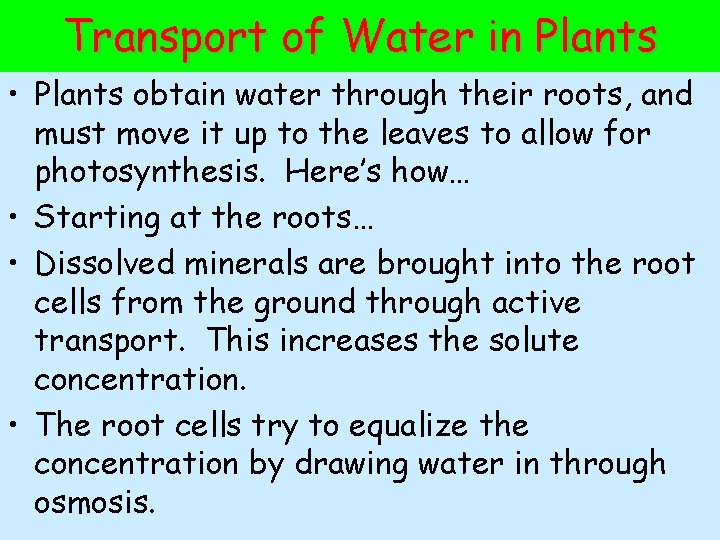 Transport of Water in Plants

• Plants obtain water through their roots, and must move it up to the leaves to allow for photosynthesis. Here's how…

• Starting at the roots…

• Dissolved minerals are brought into the root cells from the ground through active transport. This increases the solute concentration.

• The root cells try to equalize the concentration by drawing water in through osmosis.